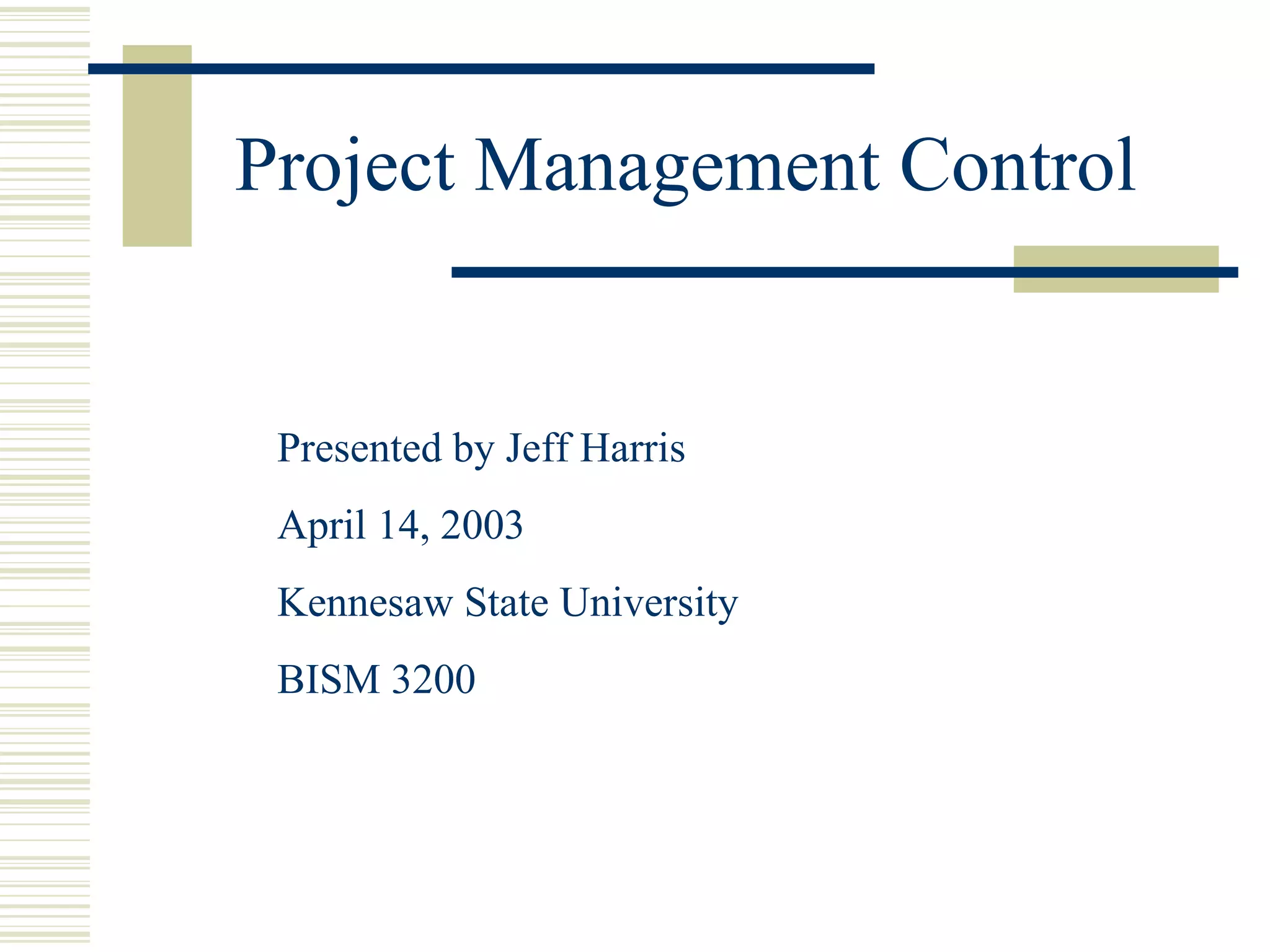 Project Management Control

Presented by Jeff Harris

April 14, 2003

Kennesaw State University

BISM 3200